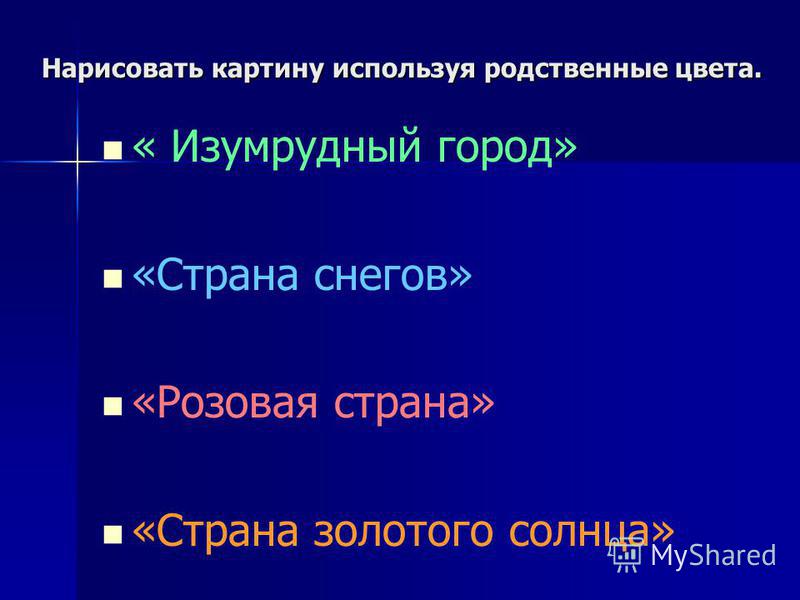 Нарисовать картину используя родственные цвета.

« Изумрудный город»

«Страна снегов»

«Розовая страна»

«Страна золотого солнца»

MyShared